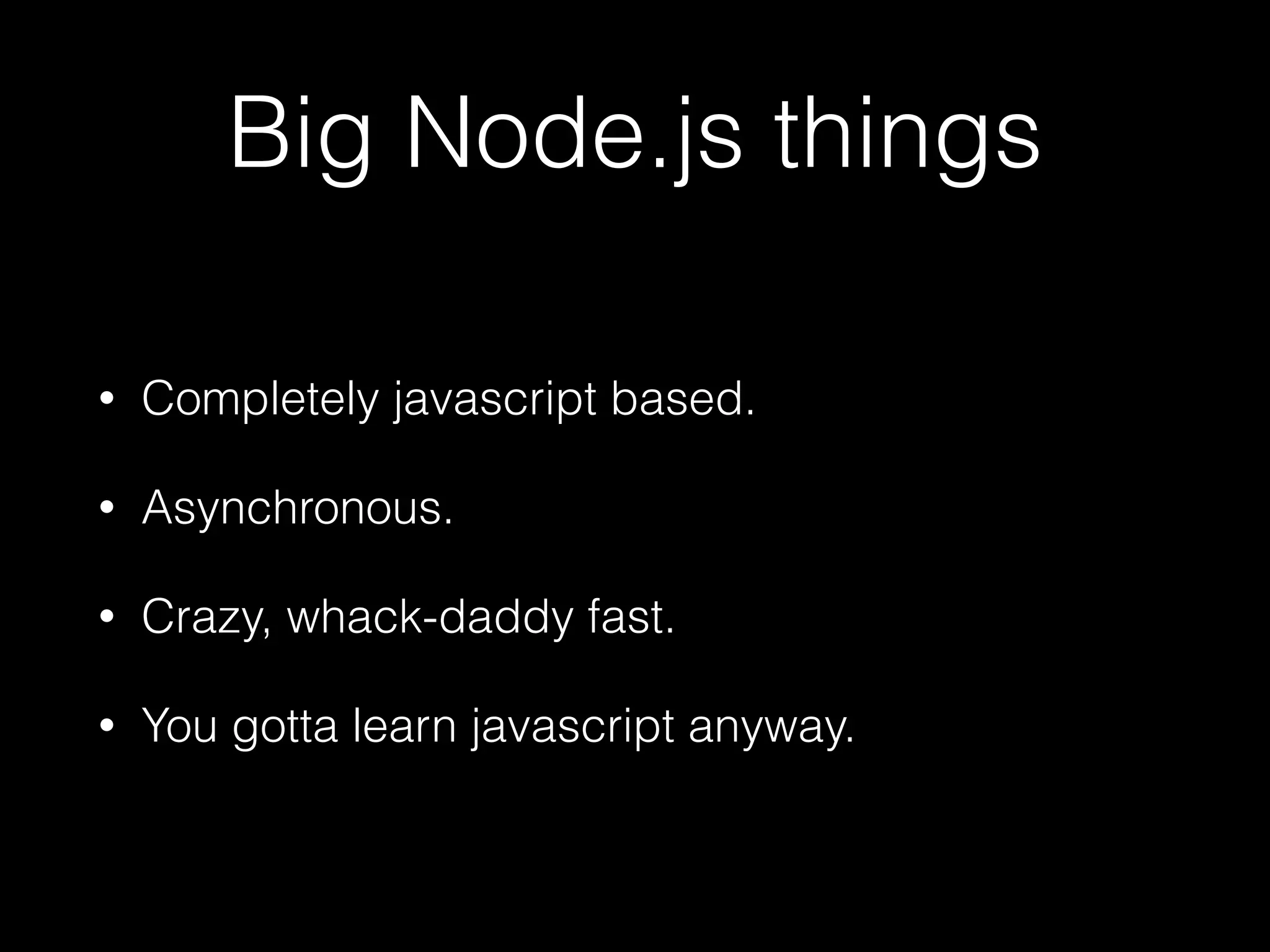 Big Node.js things

• Completely javascript based.

• Asynchronous.

• Crazy, whack-daddy fast.

• You gotta learn javascript anyway.